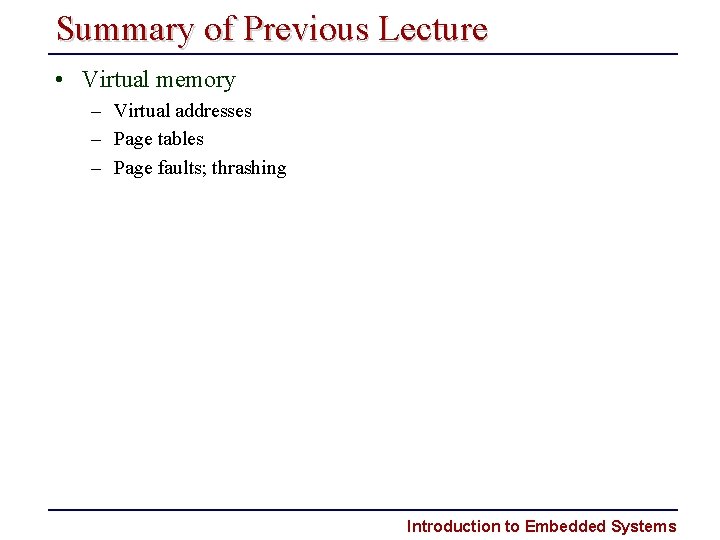 Summary of Previous Lecture

• Virtual memory
  – Virtual addresses
  – Page tables
  – Page faults; thrashing

Introduction to Embedded Systems